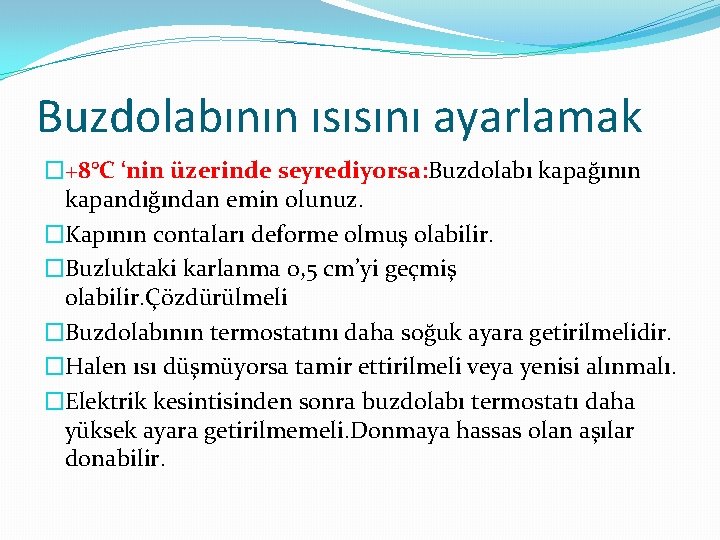 Buzdolabının ısısını ayarlamak

+8°C ‘nin üzerinde seyrediyorsa:Buzdolabı kapağının kapandığından emin olunuz.

Kapının contaları deforme olmuş olabilir.

Buzluktaki karlanma 0,5 cm’yi geçmiş olabilir.Çözdürülmeli

Buzdolabının termostatını daha soğuk ayara getirilmelidir.

Halen ısı düşmüyorsa tamir ettirilmeli veya yenisi alınmalı.

Elektrik kesintisinden sonra buzdolabı termostatı daha yüksek ayara getirilmemeli.Donmaya hassas olan aşılar donabilir.